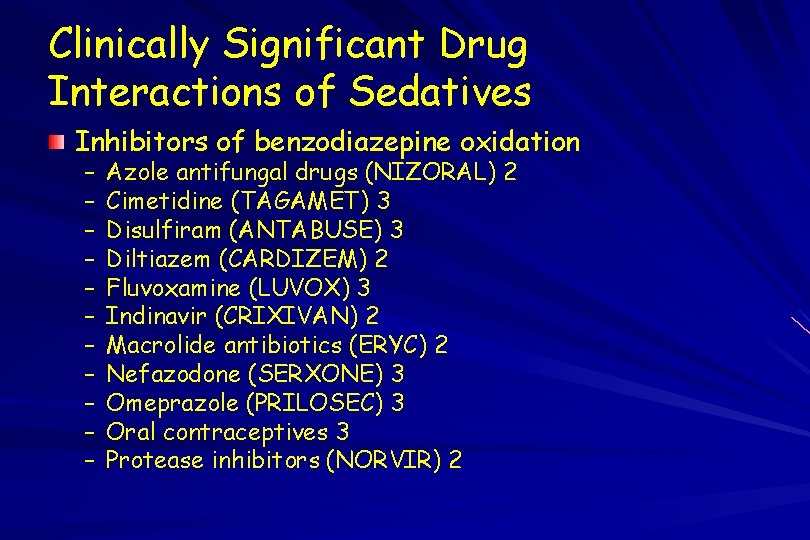 Clinically Significant Drug Interactions of Sedatives

Inhibitors of benzodiazepine oxidation
– Azole antifungal drugs (NIZORAL) 2
– Cimetidine (TAGAMET) 3
– Disulfiram (ANTABUSE) 3
– Diltiazem (CARDIZEM) 2
– Fluvoxamine (LUVOX) 3
– Indinavir (CRIXIVAN) 2
– Macrolide antibiotics (ERYC) 2
– Nefazodone (SERXONE) 3
– Omeprazole (PRILOSEC) 3
– Oral contraceptives 3
– Protease inhibitors (NORVIR) 2